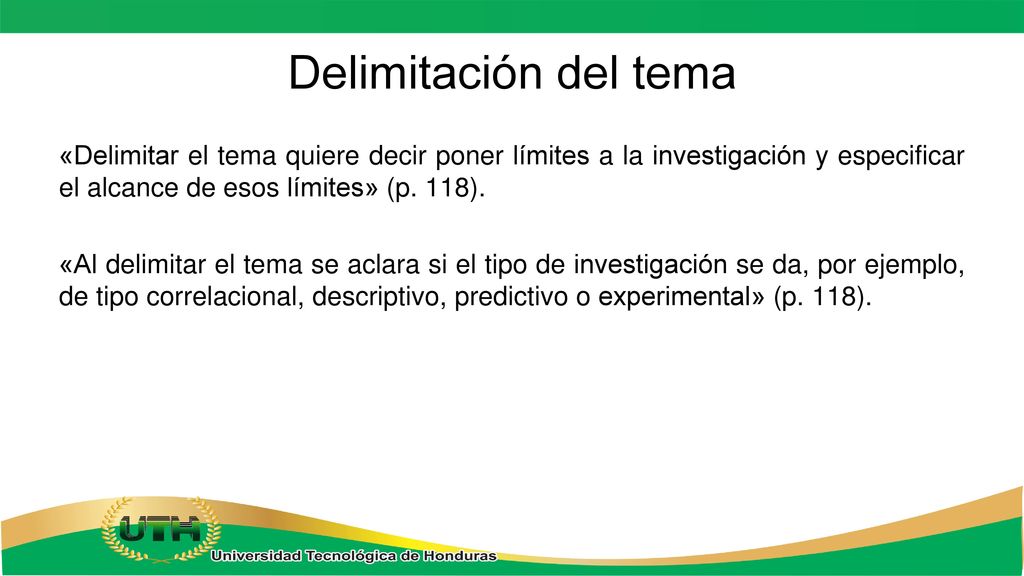 Delimitación del tema

«Delimitar el tema quiere decir poner límites a la investigación y especificar el alcance de esos límites» (p. 118).

«Al delimitar el tema se aclara si el tipo de investigación se da, por ejemplo, de tipo correlacional, descriptivo, predictivo o experimental» (p. 118).

UTH
Universidad Tecnológica de Honduras